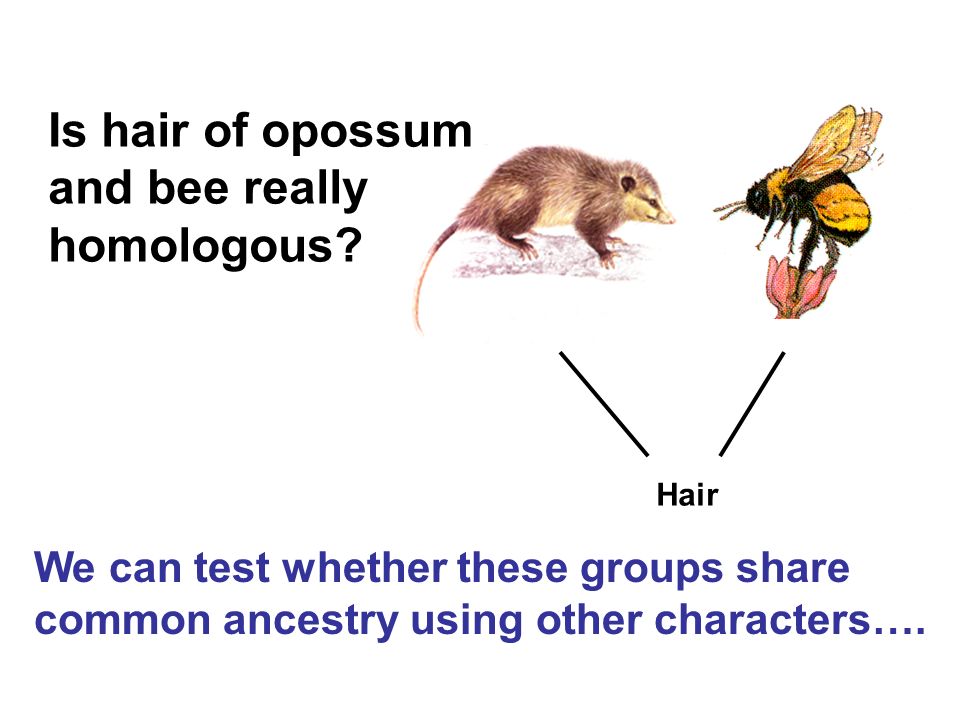 Is hair of opossum and bee really homologous?

Hair

We can test whether these groups share common ancestry using other characters….